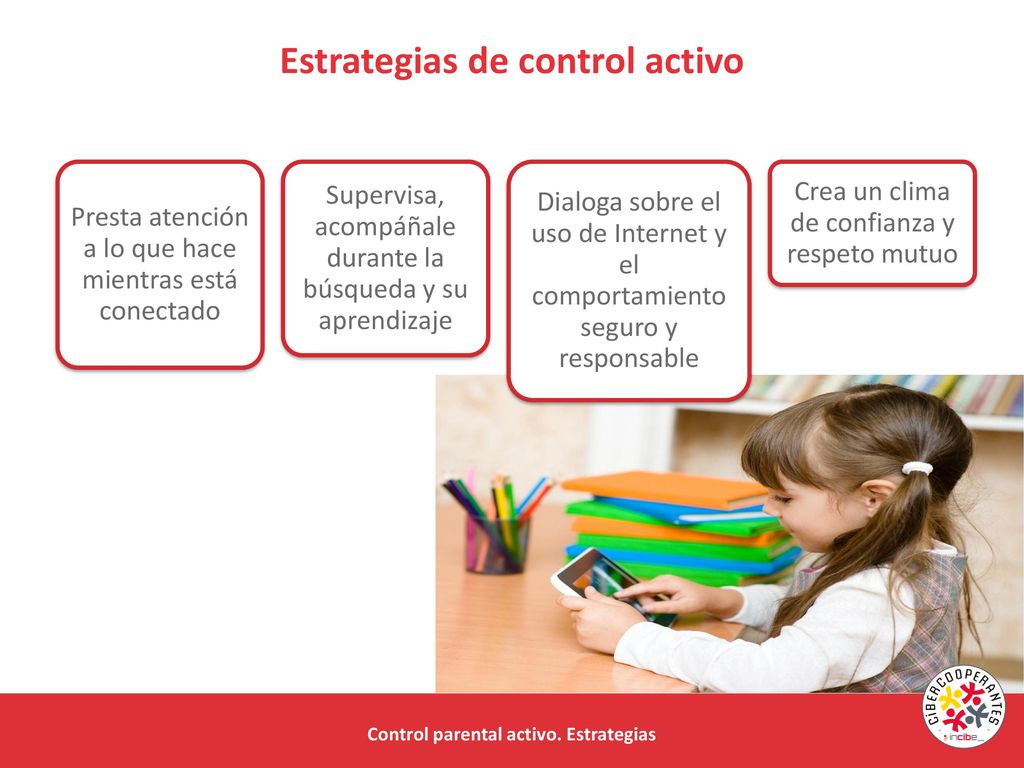 Estrategias de control activo

Presta atención a lo que hace mientras está conectado

Supervisa, acompáñale durante la búsqueda y su aprendizaje

Dialoga sobre el uso de Internet y el comportamiento seguro y responsable

Crea un clima de confianza y respeto mutuo

Control parental activo. Estrategias

CIBERCOOPERANTES

incibe_